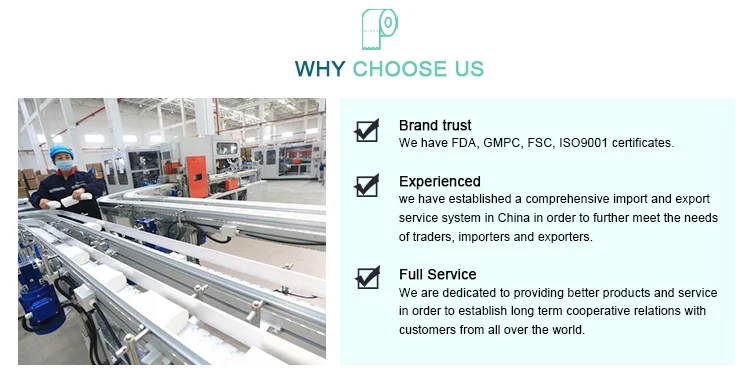 WHY CHOOSE US

Brand trust
We have FDA, GMPC, FSC, ISO9001 certificates.

Experienced
we have established a comprehensive import and export service system in China in order to further meet the needs of traders, importers and exporters.

Full Service
We are dedicated to providing better products and service in order to establish long term cooperative relations with customers from all over the world.